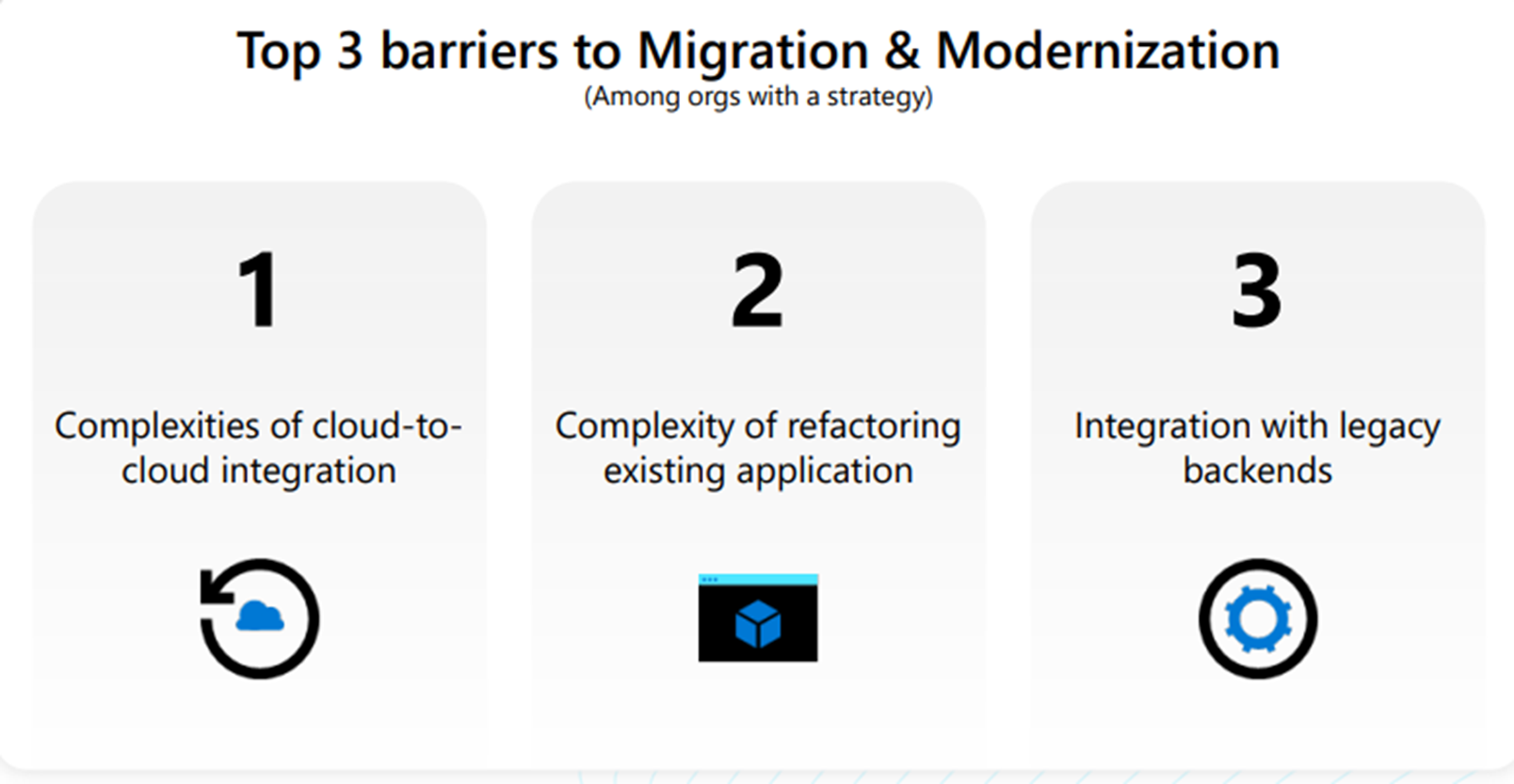 Top 3 barriers to Migration & Modernization
(Among orgs with a strategy)

1

Complexities of cloud-to-cloud integration

2

Complexity of refactoring existing application

3

Integration with legacy backends